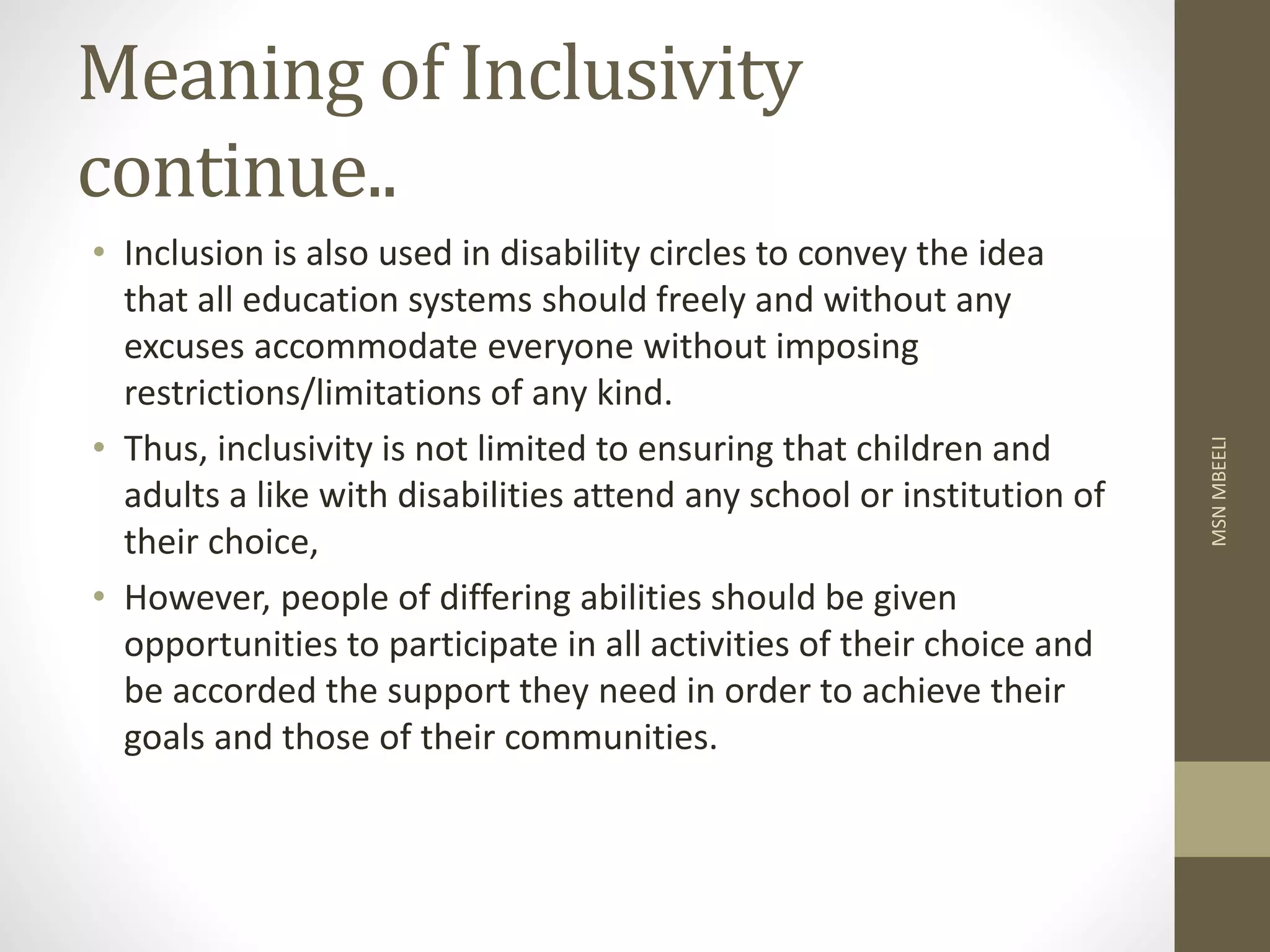 Meaning of Inclusivity continue..

• Inclusion is also used in disability circles to convey the idea that all education systems should freely and without any excuses accommodate everyone without imposing restrictions/limitations of any kind.

• Thus, inclusivity is not limited to ensuring that children and adults a like with disabilities attend any school or institution of their choice,

• However, people of differing abilities should be given opportunities to participate in all activities of their choice and be accorded the support they need in order to achieve their goals and those of their communities.

MSN MBEELI